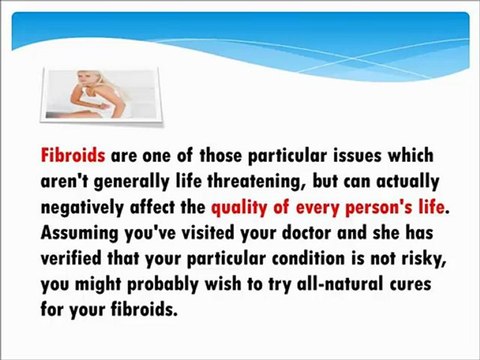 Fibroids are one of those particular issues which aren't generally life threatening, but can actually negatively affect the quality of every person's life. Assuming you've visited your doctor and she has verified that your particular condition is not risky, you might probably wish to try all-natural cures for your fibroids.